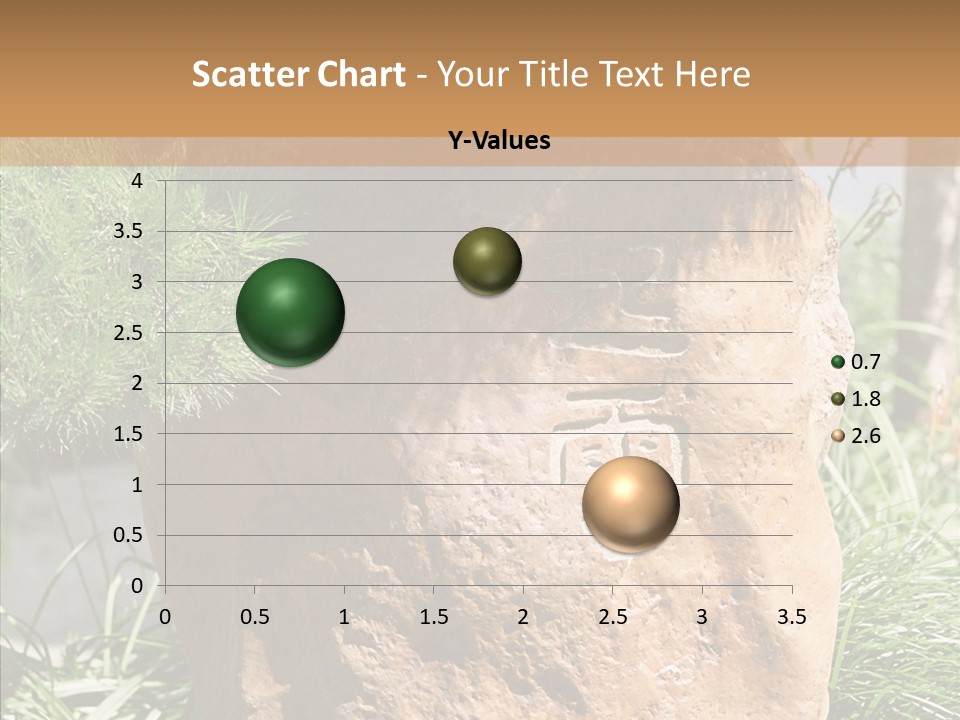 Scatter Chart - Your Title Text Here

Y-Values

4
3.5
3
2.5
2
1.5
1
0.5
0

0 0.5 1 1.5 2 2.5 3 3.5

0.7
1.8
2.6